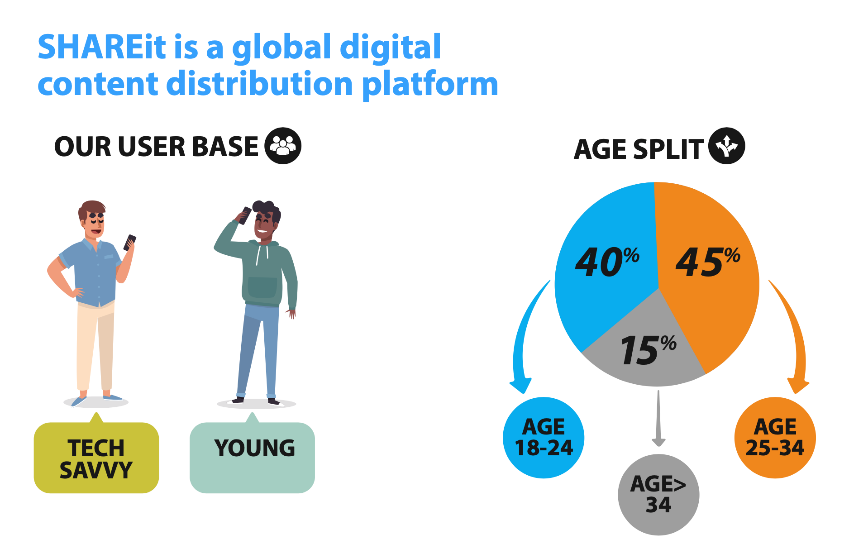 SHAREit is a global digital content distribution platform

OUR USER BASE

TECH SAVVY

YOUNG

AGE SPLIT

40%

45%

15%

AGE 18-24

AGE> 34

AGE 25-34